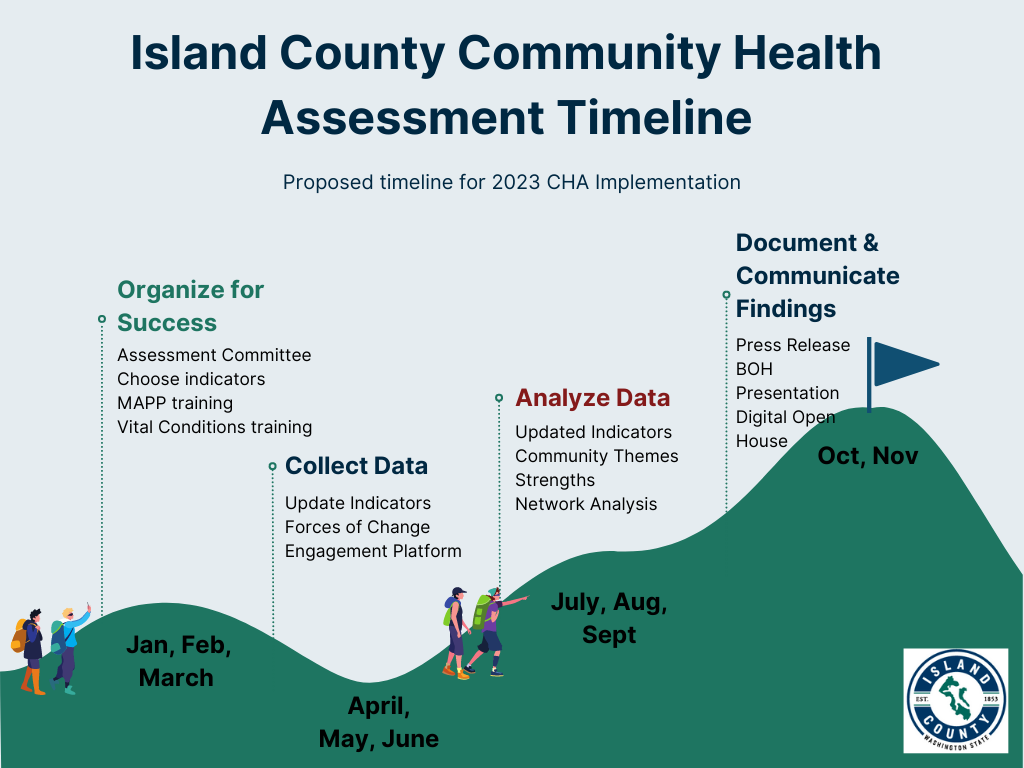 Island County Community Health Assessment Timeline

Proposed timeline for 2023 CHA Implementation

Organize for Success

Assessment Committee
Choose indicators
MAPP training
Vital Conditions training

Jan, Feb, March

Collect Data

Update Indicators
Forces of Change
Engagement Platform

April, May, June

Analyze Data

Updated Indicators
Community Themes
Strengths
Network Analysis

July, Aug, Sept

Document & Communicate Findings

Press Release
BOH Presentation
Digital Open House

Oct, Nov

ISLAND COUNTY
EST. 1853
WASHINGTON STATE